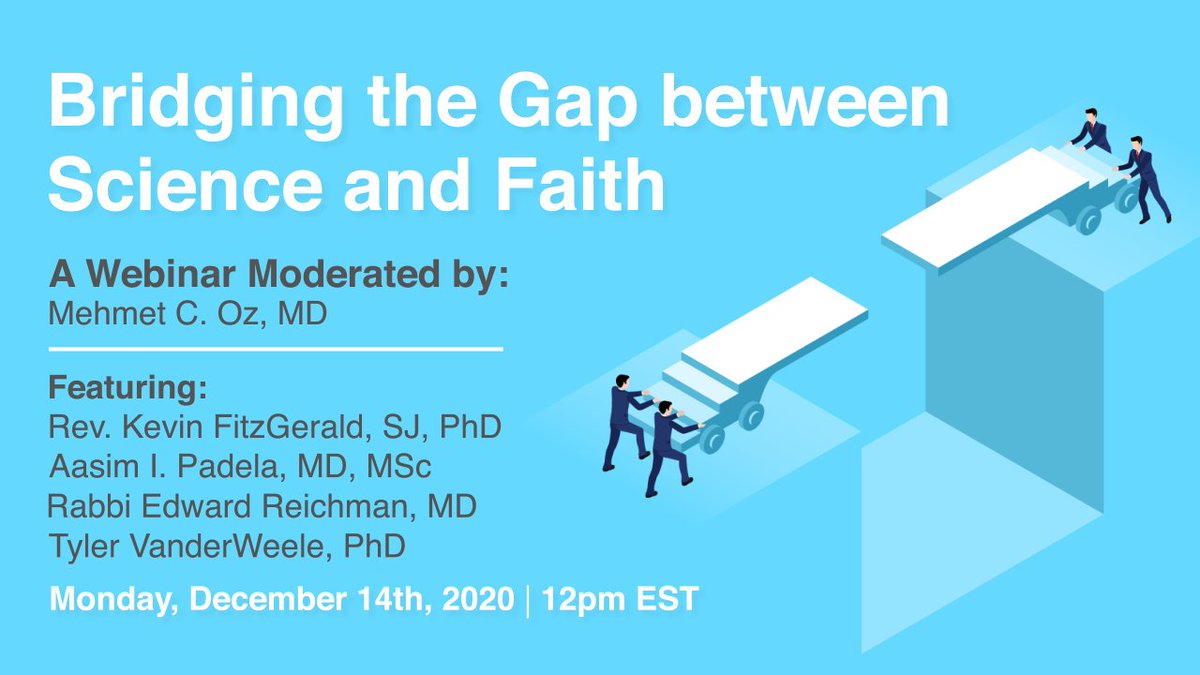 Bridging the Gap between Science and Faith

A Webinar Moderated by:
Mehmet C. Oz, MD

Featuring:
Rev. Kevin FitzGerald, SJ, PhD
Aasim I. Padela, MD, MSc
Rabbi Edward Reichman, MD
Tyler VanderWeele, PhD

Monday, December 14th, 2020 | 12pm EST